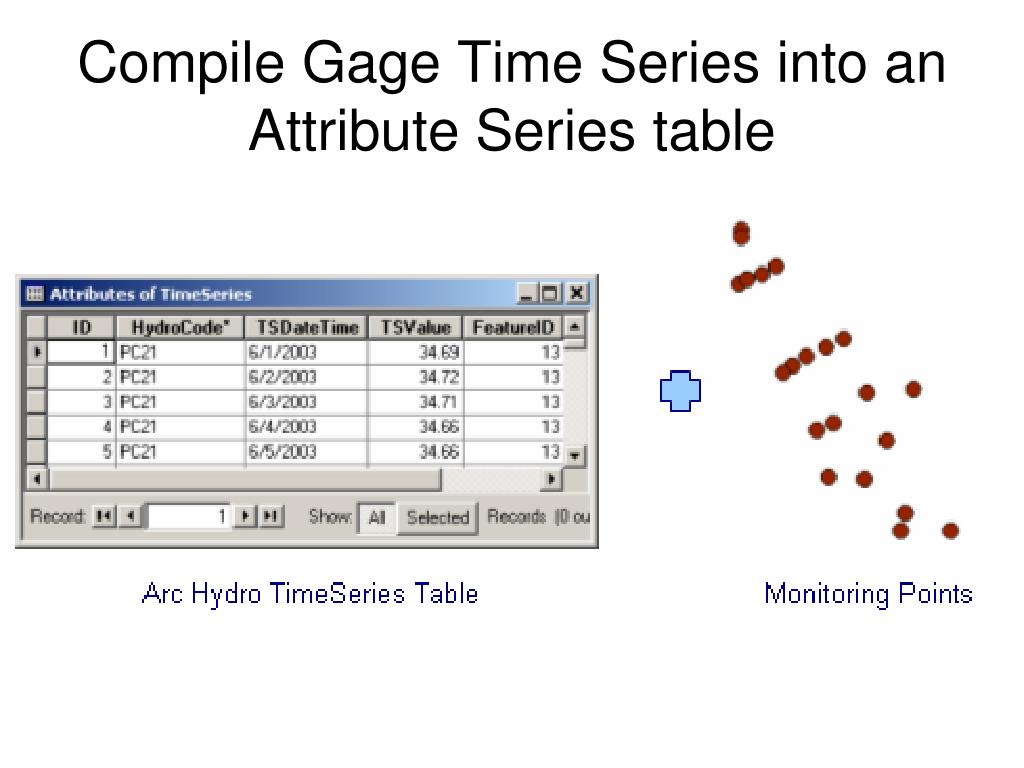 Compile Gage Time Series into an Attribute Series table

Attributes of TimeSeries

| ID | HydroCode* | TSDateTime | TSValue | FeatureID |
|---|---|---|---|---|
| 1 | PC21 | 6/1/2003 | 34.69 | 13 |
| 2 | PC21 | 6/2/2003 | 34.72 | 13 |
| 3 | PC21 | 6/3/2003 | 34.71 | 13 |
| 4 | PC21 | 6/4/2003 | 34.66 | 13 |
| 5 | PC21 | 6/5/2003 | 34.66 | 13 |

Record: 1 Show: All Selected Records (0 ou

Arc Hydro TimeSeries Table

Monitoring Points